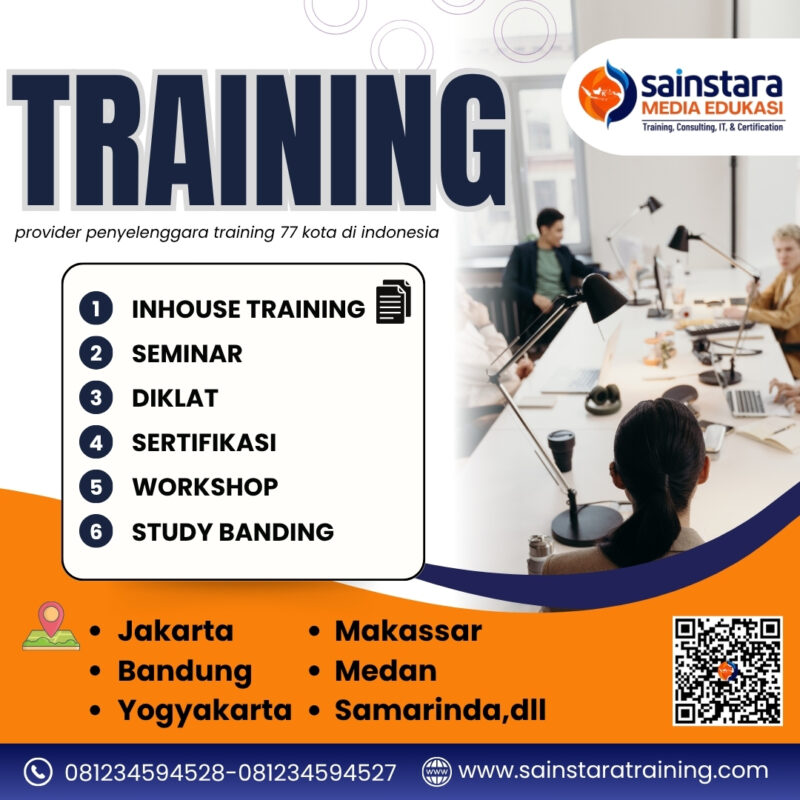 TRAINING

sainstara
MEDIA EDUKASI
Training, Consulting, IT, & Certification

provider penyelenggara training 77 kota di indonesia

1 INHOUSE TRAINING
2 SEMINAR
3 DIKLAT
4 SERTIFIKASI
5 WORKSHOP
6 STUDY BANDING

• Jakarta
• Bandung
• Yogyakarta
• Makassar
• Medan
• Samarinda,dll

081234594528-081234594527
www.sainstaratraining.com